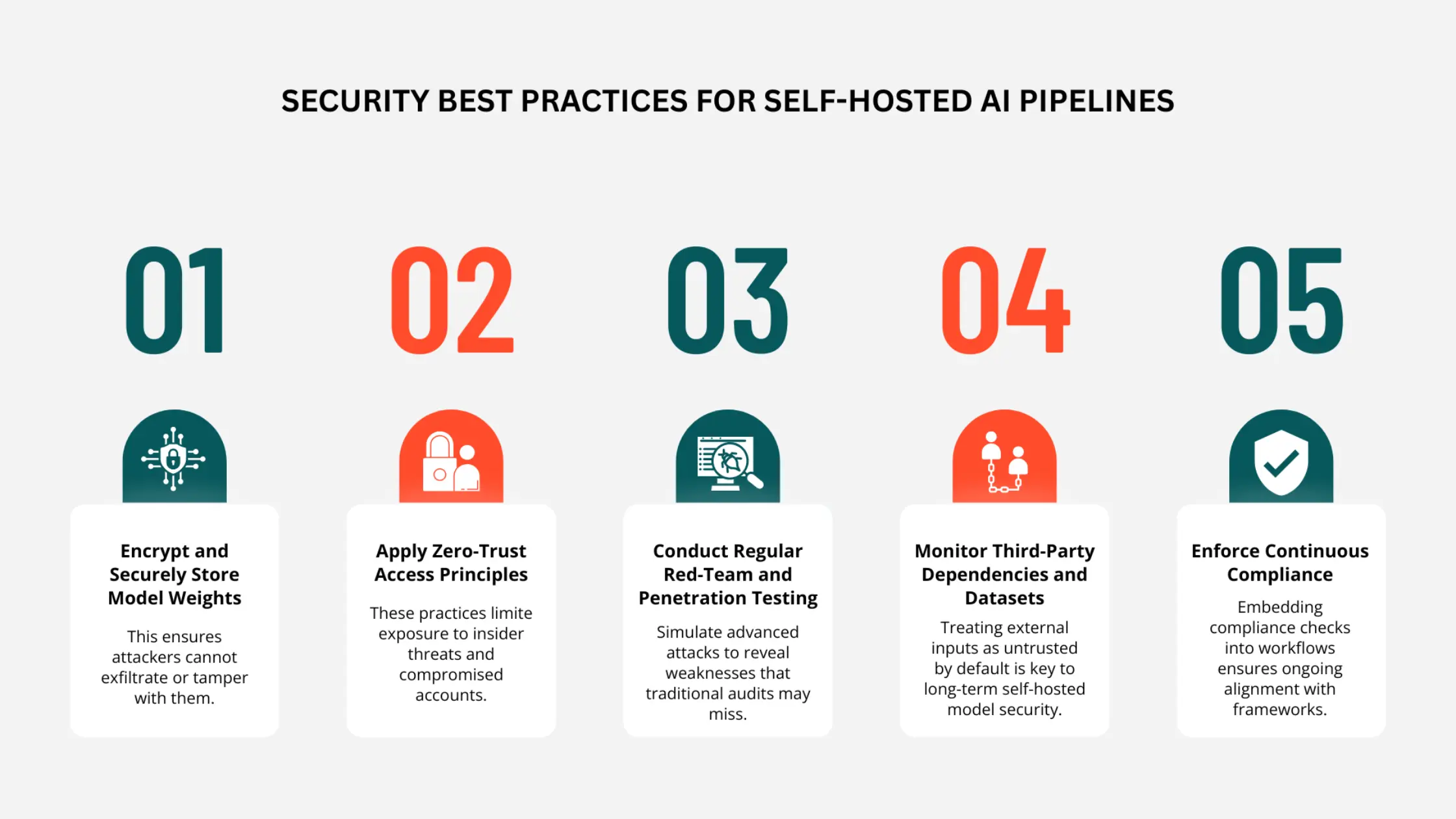 SECURITY BEST PRACTICES FOR SELF-HOSTED AI PIPELINES

01

Encrypt and Securely Store Model Weights

This ensures attackers cannot exfiltrate or tamper with them.

02

Apply Zero-Trust Access Principles

These practices limite exposure to insider threats and compromised accounts.

03

Conduct Regular Red-Team and Penetration Testing

Simulate advanced attacks to reveal weaknesses that traditional audits may miss.

04

Monitor Third-Party Dependencies and Datasets

Treating external inputs as untrusted by default is key to long-term self-hosted model security.

05

Enforce Continuous Compliance

Embedding compliance checks into workflows ensures ongoing alignment with frameworks.